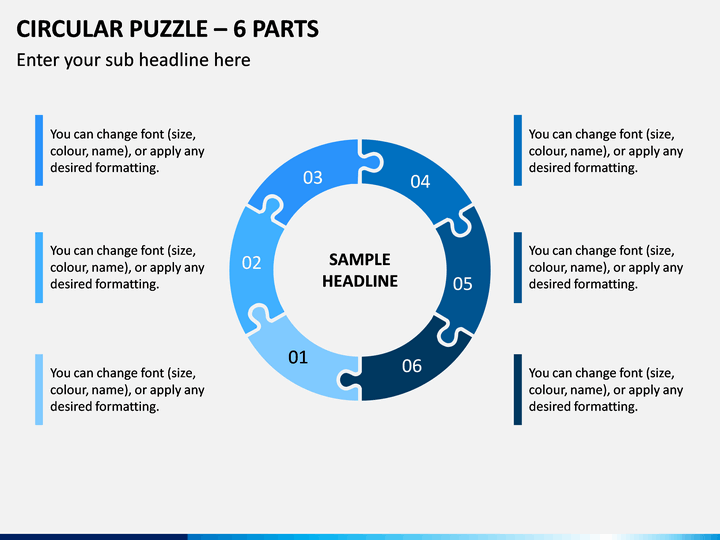 CIRCULAR PUZZLE – 6 PARTS

Enter your sub headline here

You can change font (size, colour, name), or apply any desired formatting.

You can change font (size, colour, name), or apply any desired formatting.

You can change font (size, colour, name), or apply any desired formatting.

03

04

02

SAMPLE HEADLINE

05

01

06

You can change font (size, colour, name), or apply any desired formatting.

You can change font (size, colour, name), or apply any desired formatting.

You can change font (size, colour, name), or apply any desired formatting.